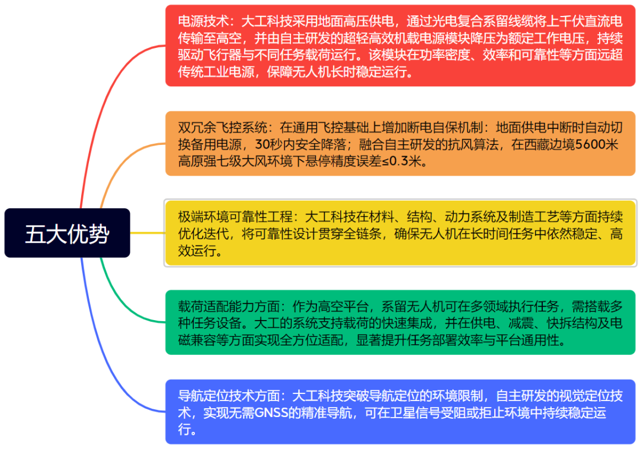 五大优势

电源技术：大工科技采用地面高压供电，通过光电复合系留线缆将上千伏直流电传输至高空，并由自主研发的超轻高效机载电源模块降压为额定工作电压，持续驱动飞行器与不同任务载荷运行。该模块在功率密度、效率和可靠性等方面远超传统工业电源，保障无人机长时稳定运行。

双冗余飞控系统：在通用飞控基础上增加断电自保机制：地面供电中断时自动切换备用电源，30秒内安全降落；融合自主研发的抗风算法，在西藏边境5600米高原强七级大风环境下悬停精度误差≤0.3米。

极端环境可靠性工程：大工科技在材料、结构、动力系统及制造工艺等方面持续优化迭代，将可靠性设计贯穿全链条，确保无人机在长时间任务中依然稳定、高效运行。

载荷适配能力方面：作为高空平台，系留无人机可在多领域执行任务，需搭载多种任务设备。大工的系统支持载荷的快速集成，并在供电、减震、快拆结构及电磁兼容等方面实现全方位适配，显著提升任务部署效率与平台通用性。

导航定位技术方面：大工科技突破导航定位的环境限制，自主研发的视觉定位技术，实现无需GNSS的精准导航，可在卫星信号受阻或拒止环境中持续稳定运行。